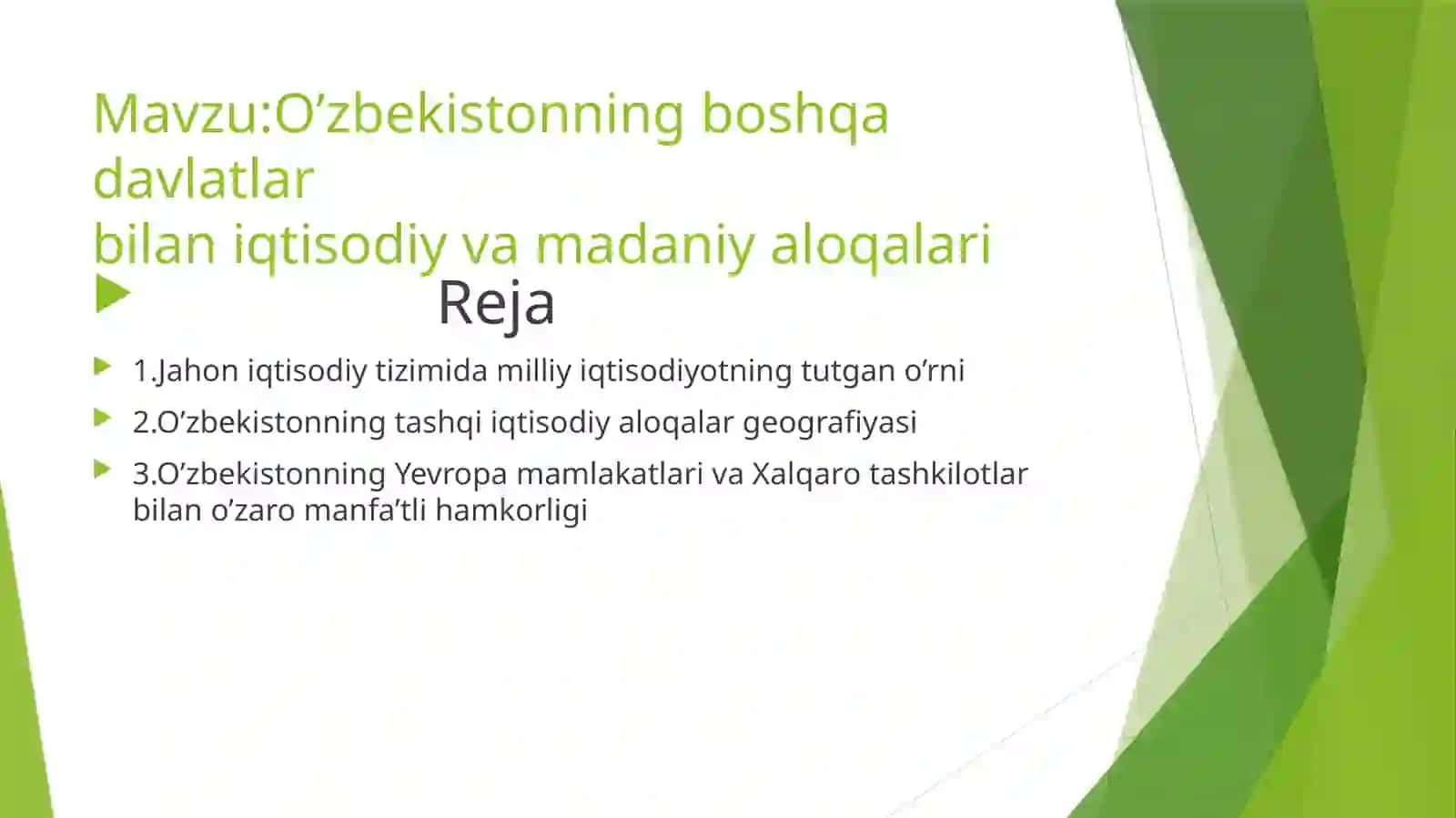 Mavzu:O’zbekistonning boshqa davlatlar
bilan iqtisodiy va madaniy aloqalari

Reja

1.Jahon iqtisodiy tizimida milliy iqtisodiyotning tutgan o’rni

2.O’zbekistonning tashqi iqtisodiy aloqalar geografiyasi

3.O’zbekistonning Yevropa mamlakatlari va Xalqaro tashkilotlar bilan o’zaro manfa’tli hamkorligi